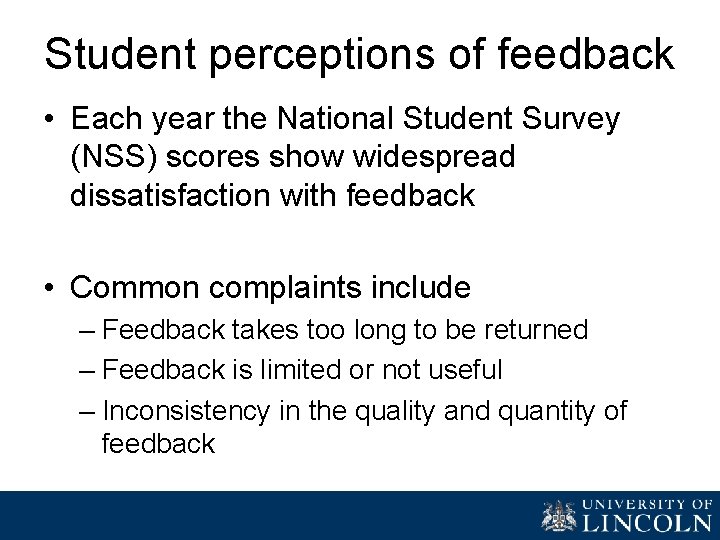 Student perceptions of feedback

• Each year the National Student Survey (NSS) scores show widespread dissatisfaction with feedback

• Common complaints include
– Feedback takes too long to be returned
– Feedback is limited or not useful
– Inconsistency in the quality and quantity of feedback

UNIVERSITY OF LINCOLN